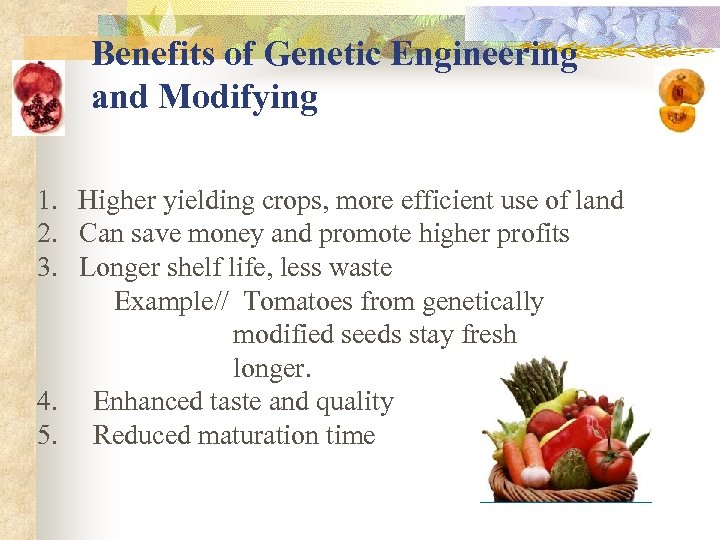 Benefits of Genetic Engineering and Modifying

1. Higher yielding crops, more efficient use of land
2. Can save money and promote higher profits
3. Longer shelf life, less waste
Example// Tomatoes from genetically modified seeds stay fresh longer.
4. Enhanced taste and quality
5. Reduced maturation time